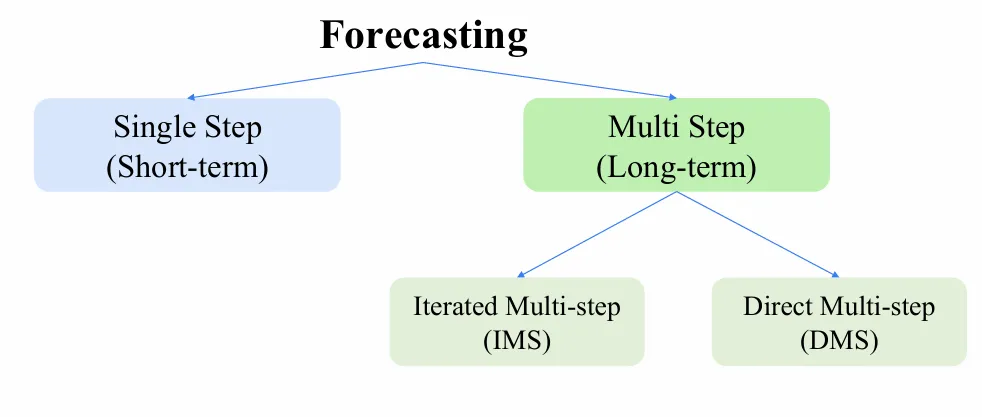 Forecasting

Single Step
(Short-term)

Multi Step
(Long-term)

Iterated Multi-step
(IMS)

Direct Multi-step
(DMS)